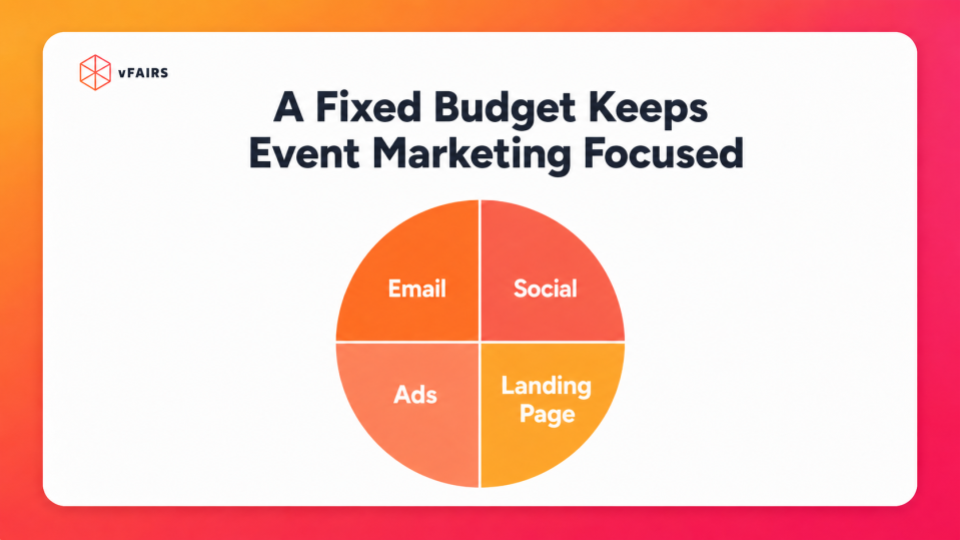 vFAIRS

A Fixed Budget Keeps Event Marketing Focused

Email

Social

Ads

Landing Page